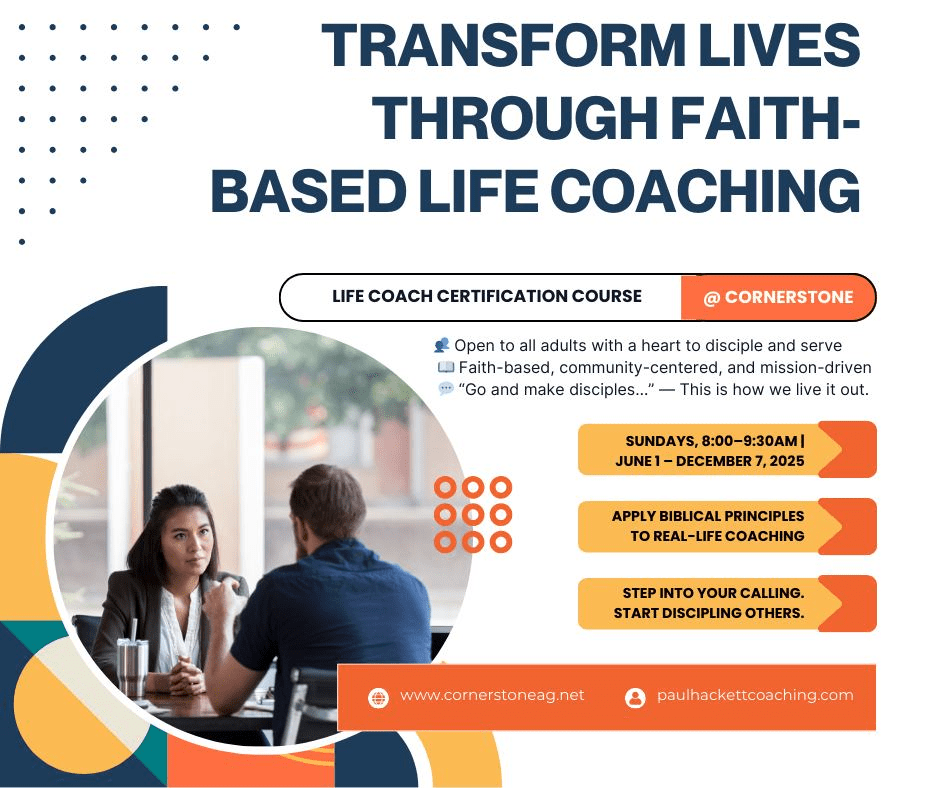 TRANSFORM LIVES THROUGH FAITH-BASED LIFE COACHING

LIFE COACH CERTIFICATION COURSE

@ CORNERSTONE

👥 Open to all adults with a heart to disciple and serve
📖 Faith-based, community-centered, and mission-driven
💬 "Go and make disciples..." — This is how we live it out.

SUNDAYS, 8:00–9:30AM | JUNE 1 – DECEMBER 7, 2025

APPLY BIBLICAL PRINCIPLES TO REAL-LIFE COACHING

STEP INTO YOUR CALLING. START DISCIPLING OTHERS.

www.cornerstoneag.net

paulhackettcoaching.com